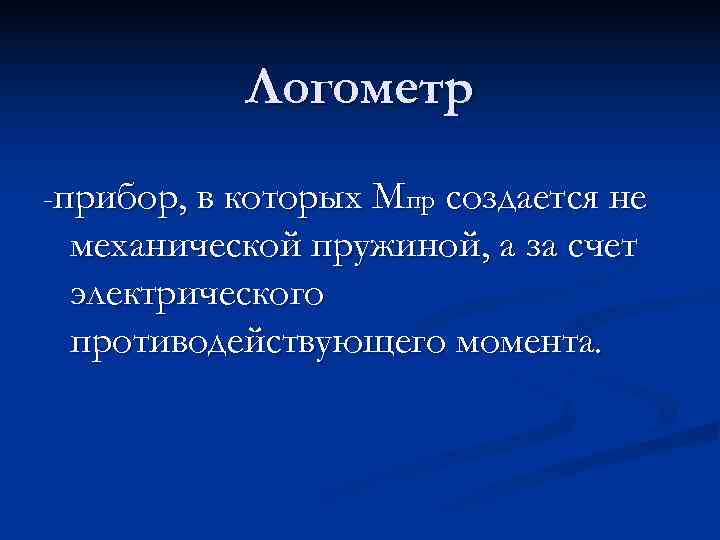 Логометр

-прибор, в которых Мпр создается не механической пружиной, а за счет электрического противодействующего момента.